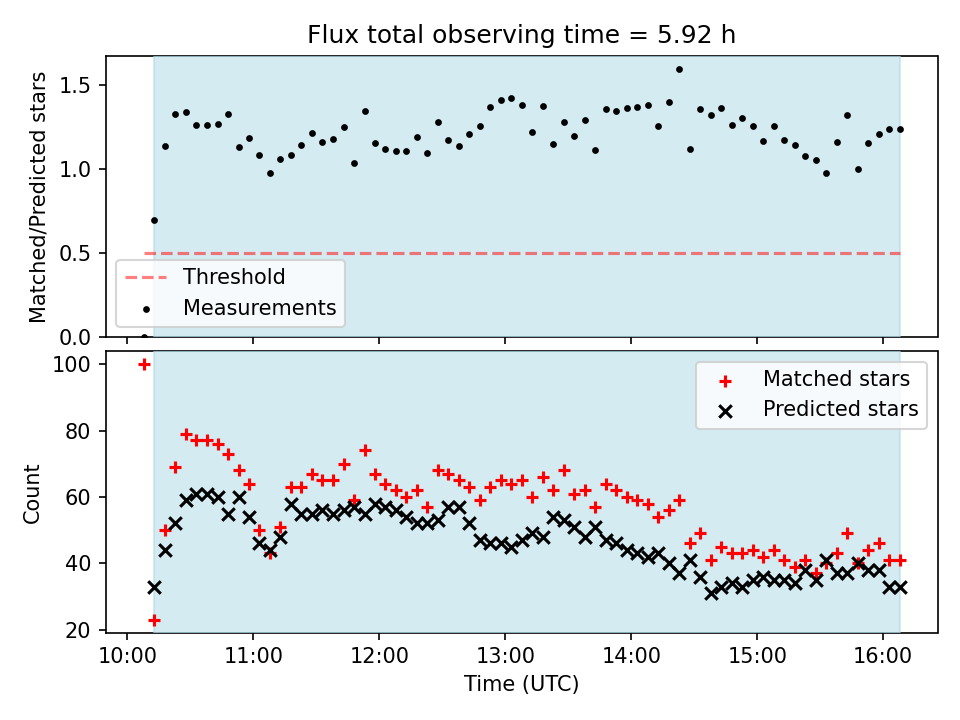 Flux total observing time = 5.92 h

Matched/Predicted stars

1.5
1.0
0.5
0.0

Threshold
Measurements

Count

100
80
60
40
20

Matched stars
Predicted stars

10:00 11:00 12:00 13:00 14:00 15:00 16:00

Time (UTC)